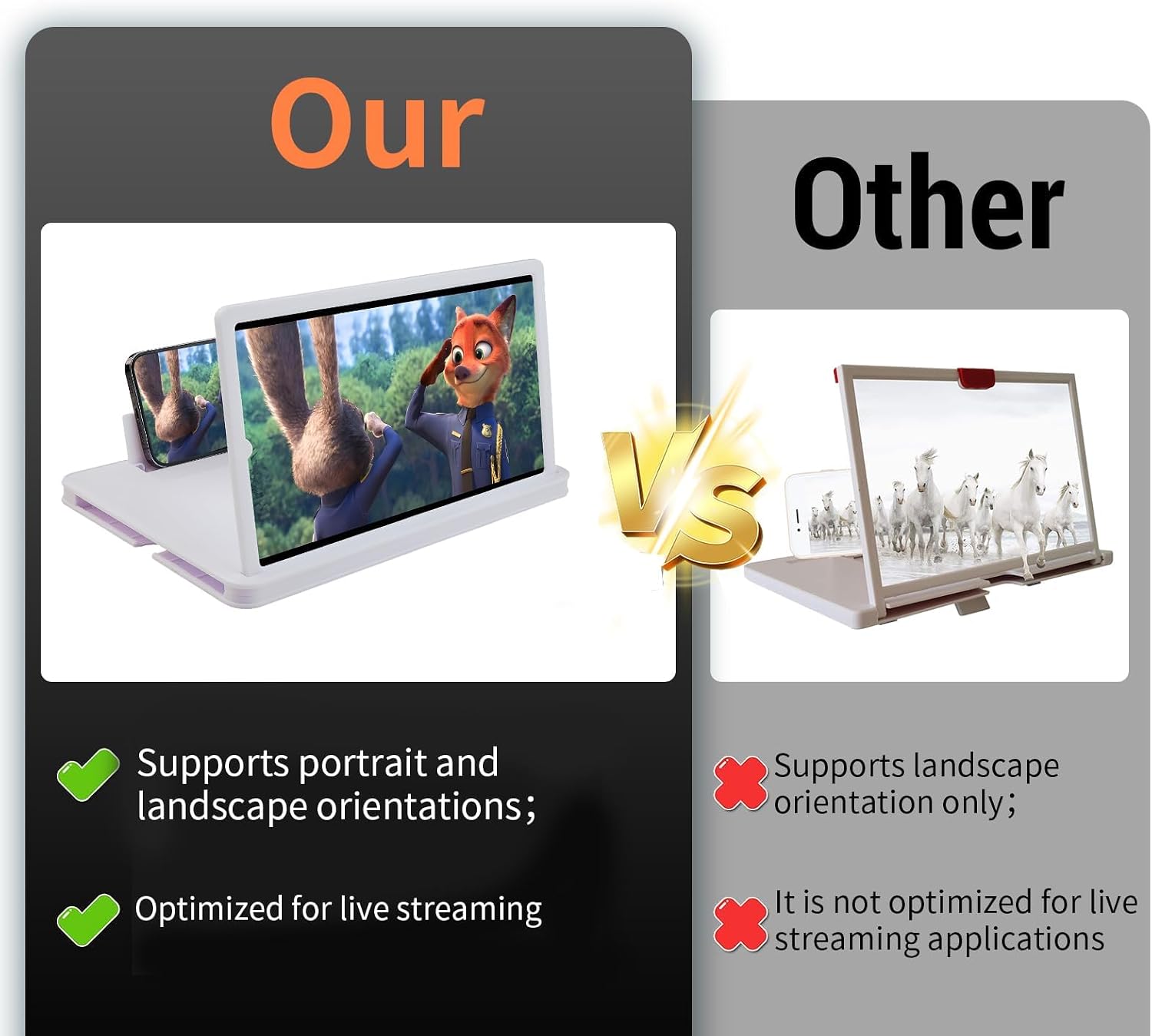 Our

✓ Supports portrait and landscape orientations;

✓ Optimized for live streaming

VS

Other

✗ Supports landscape orientation only;

✗ It is not optimized for live streaming applications